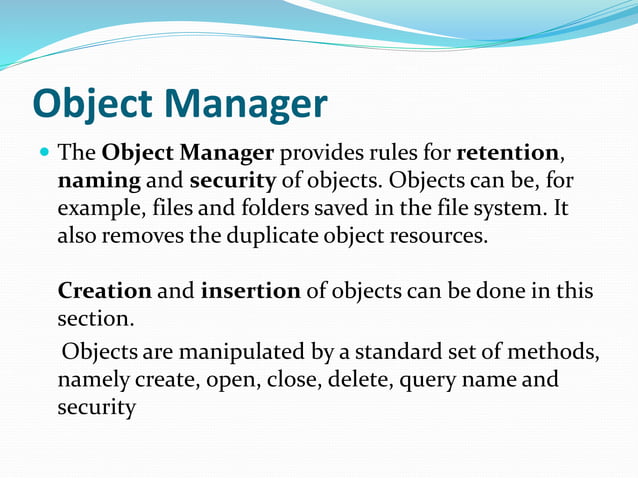 Object Manager

The Object Manager provides rules for retention, naming and security of objects. Objects can be, for example, files and folders saved in the file system. It also removes the duplicate object resources.

Creation and insertion of objects can be done in this section.

Objects are manipulated by a standard set of methods, namely create, open, close, delete, query name and security